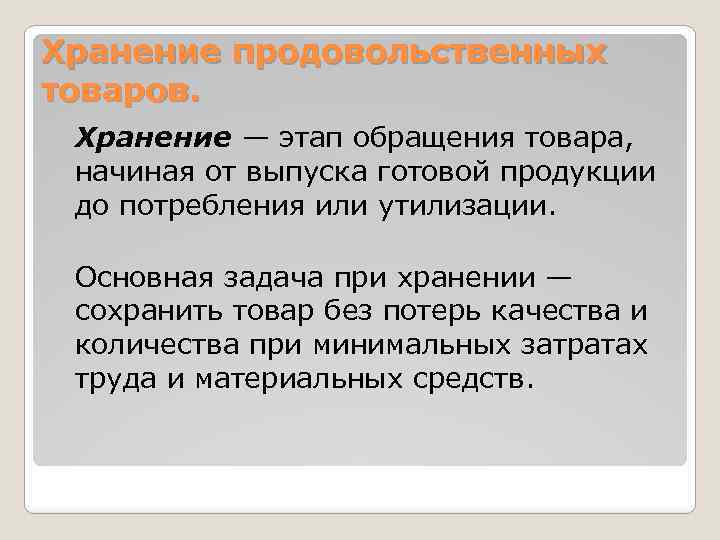 Хранение продовольственных товаров.

Хранение — этап обращения товара, начиная от выпуска готовой продукции до потребления или утилизации.

Основная задача при хранении — сохранить товар без потерь качества и количества при минимальных затратах труда и материальных средств.